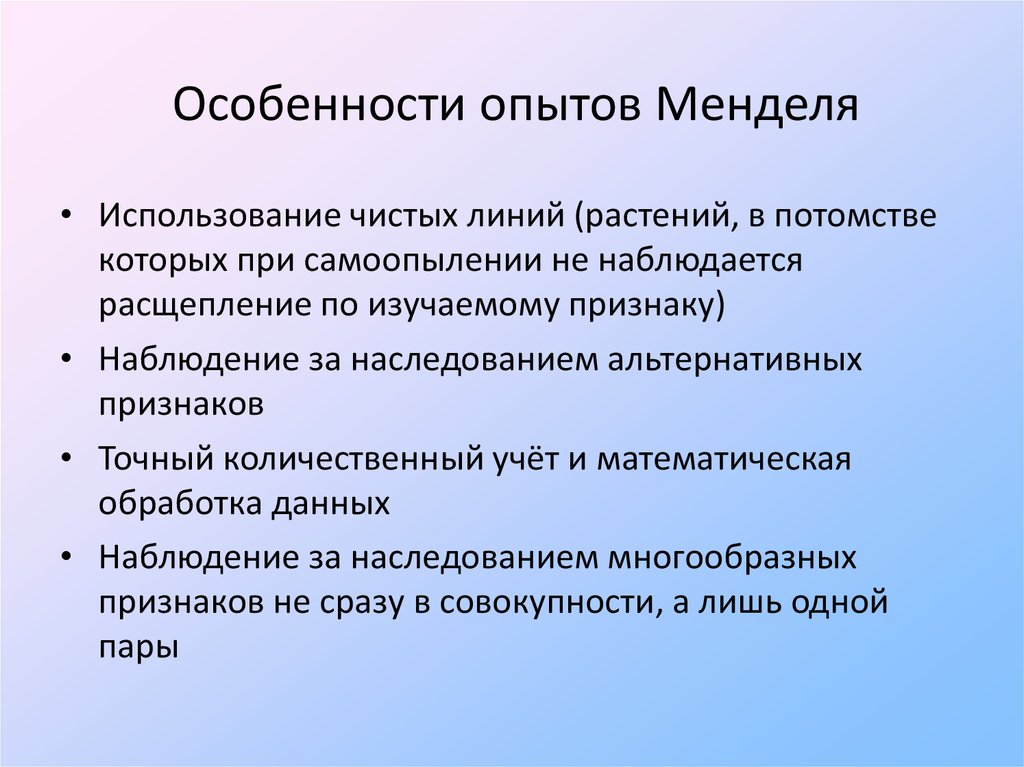 Особенности опытов Менделя

• Использование чистых линий (растений, в потомстве которых при самоопылении не наблюдается расщепление по изучаемому признаку)
• Наблюдение за наследованием альтернативных признаков
• Точный количественный учёт и математическая обработка данных
• Наблюдение за наследованием многообразных признаков не сразу в совокупности, а лишь одной пары